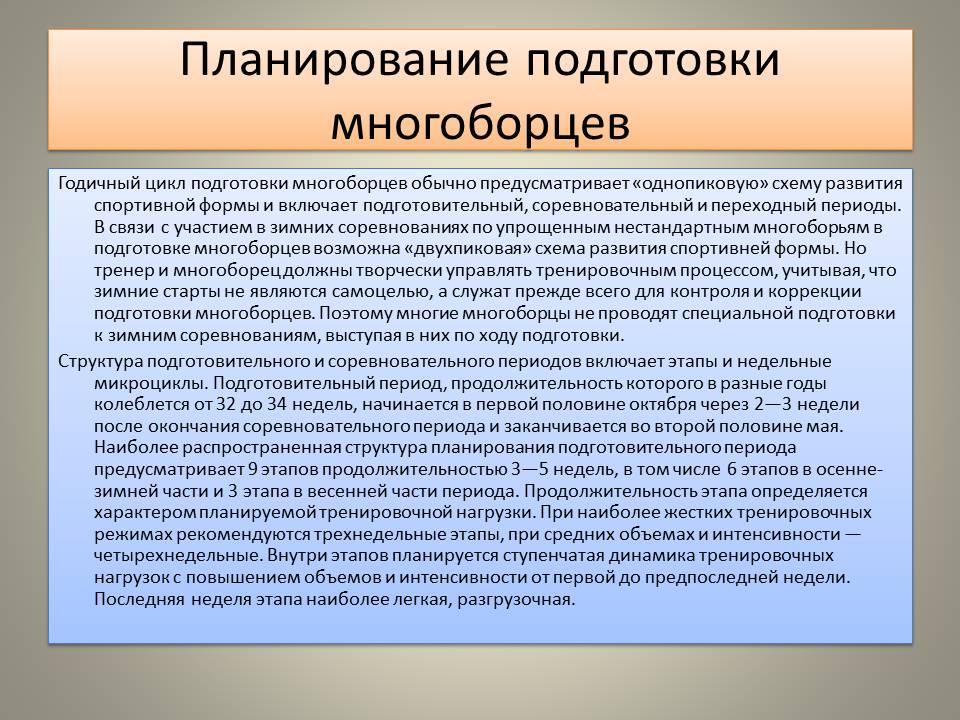 Планирование подготовки многоборцев

Годичный цикл подготовки многоборцев обычно предусматривает «однопиковую» схему развития спортивной формы и включает подготовительный, соревновательный и переходный периоды. В связи с участием в зимних соревнованиях по упрощенным нестандартным многоборьям в подготовке многоборцев возможна «двухпиковая» схема развития спортивней формы. Но тренер и многоборец должны творчески управлять тренировочным процессом, учитывая, что зимние старты не являются самоцелью, а служат прежде всего для контроля и коррекции подготовки многоборцев. Поэтому многие многоборцы не проводят специальной подготовки к зимним соревнованиям, выступая в них по ходу подготовки.

Структура подготовительного и соревновательного периодов включает этапы и недельные микроциклы. Подготовительный период, продолжительность которого в разные годы колеблется от 32 до 34 недель, начинается в первой половине октября через 2—3 недели после окончания соревновательного периода и заканчивается во второй половине мая. Наиболее распространенная структура планирования подготовительного периода предусматривает 9 этапов продолжительностью 3—5 недель, в том числе 6 этапов в осенне-зимней части и 3 этапа в весенней части периода. Продолжительность этапа определяется характером планируемой тренировочной нагрузки. При наиболее жестких тренировочных режимах рекомендуются трехнедельные этапы, при средних объемах и интенсивности — четырехнедельные. Внутри этапов планируется ступенчатая динамика тренировочных нагрузок с повышением объемов и интенсивности от первой до предпоследней недели. Последняя неделя этапа наиболее легкая, разгрузочная.